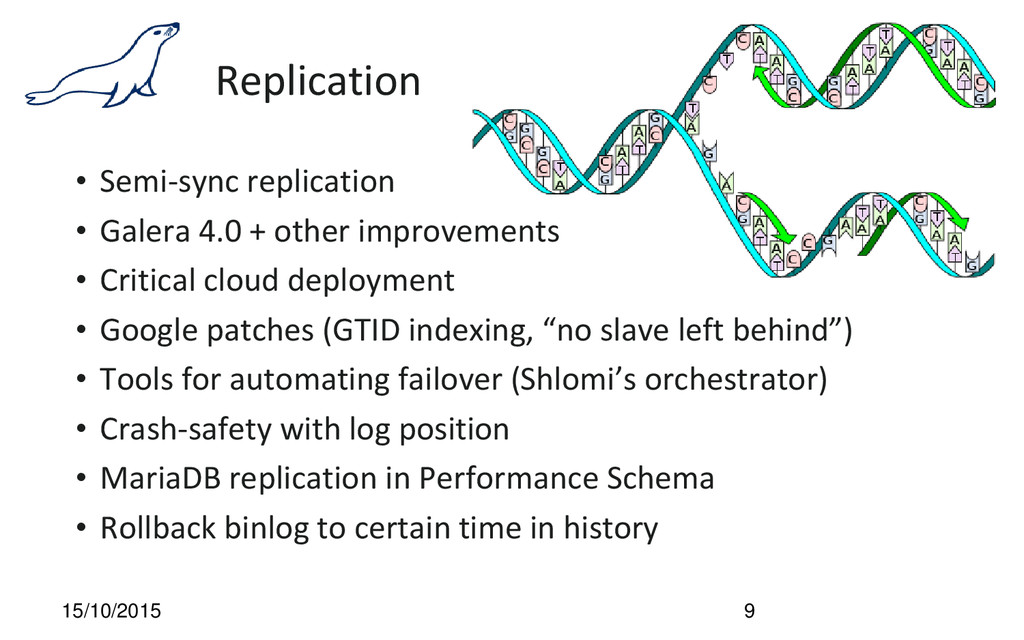 Replication

• Semi-sync replication
• Galera 4.0 + other improvements
• Critical cloud deployment
• Google patches (GTID indexing, “no slave left behind”)
• Tools for automating failover (Shlomi’s orchestrator)
• Crash-safety with log position
• MariaDB replication in Performance Schema
• Rollback binlog to certain time in history

15/10/2015

9